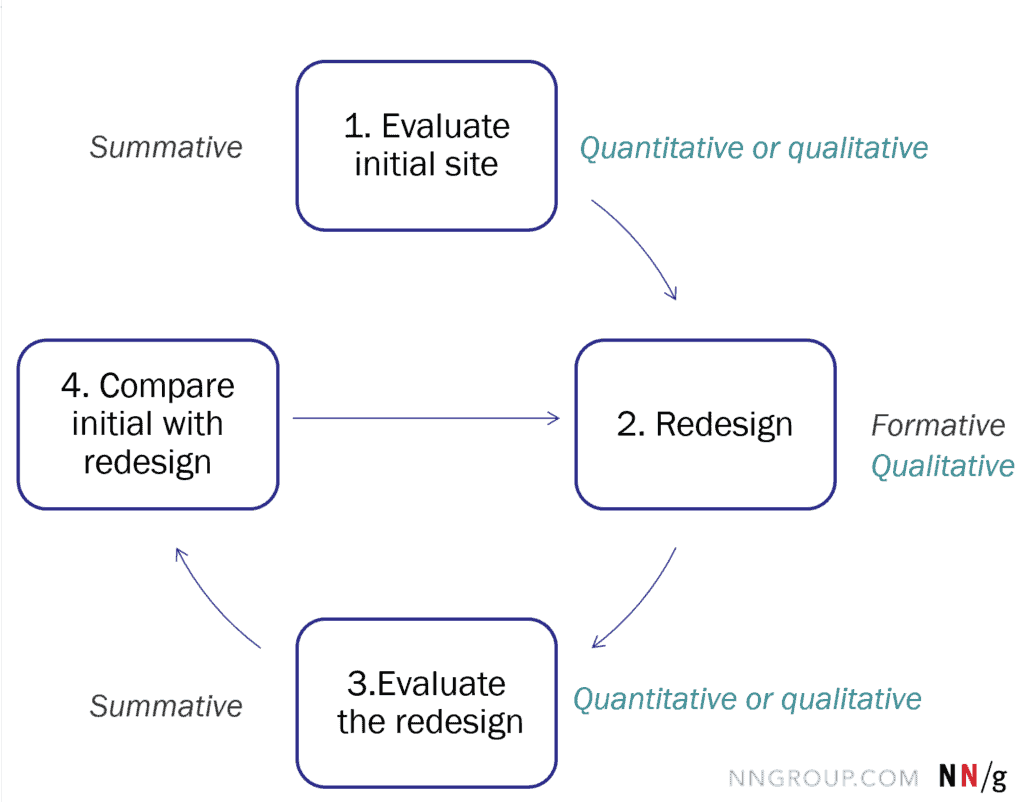 Summative

1. Evaluate initial site

Quantitative or qualitative

4. Compare initial with redesign

2. Redesign

Formative
Qualitative

Summative

3.Evaluate the redesign

Quantitative or qualitative

NNGROUP.COM NN/g